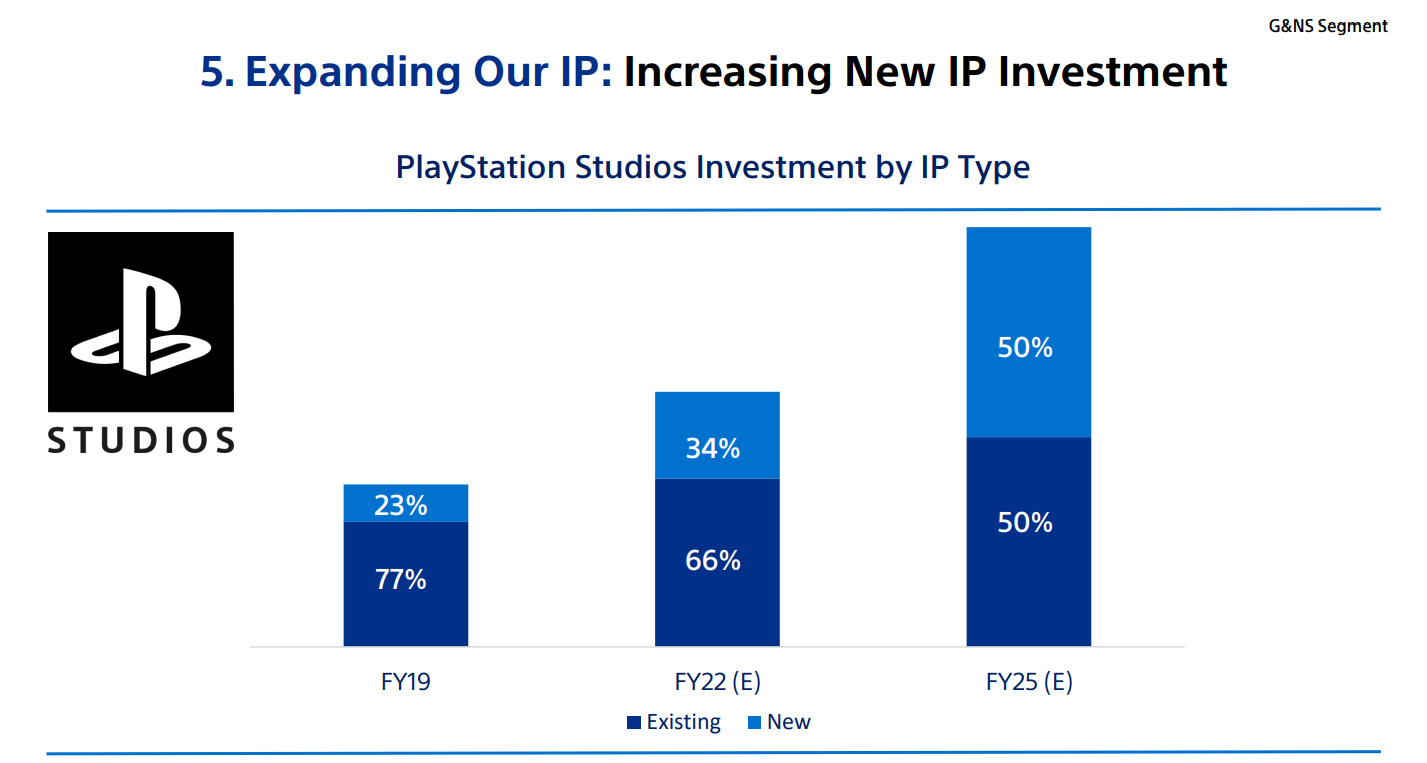 G&NS Segment

5. Expanding Our IP: Increasing New IP Investment

PlayStation Studios Investment by IP Type

STUDIOS

23%
77%
34%
66%
50%
50%

FY19
FY22 (E)
FY25 (E)

Existing New